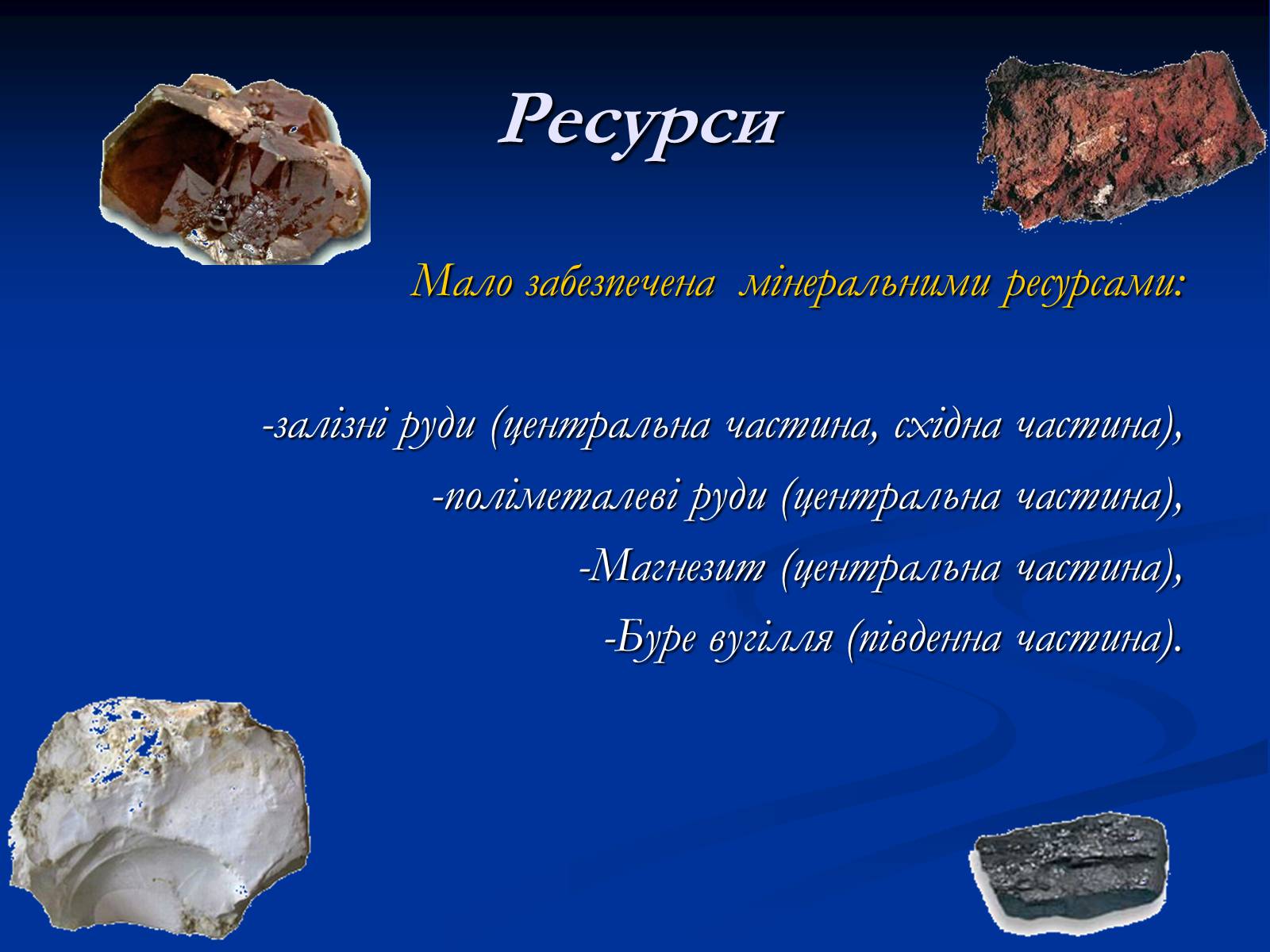 Ресурси

Мало забезпечена  мінеральними ресурсами:

-залізні руди (центральна частина, східна частина),

-поліметалеві руди (центральна частина),

-Магнезит (центральна частина),

-Буре вугілля (південна частина).